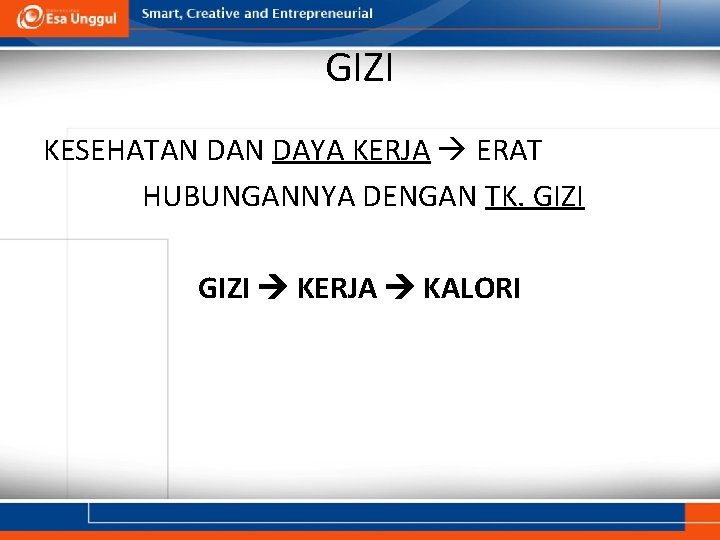 Esa Unggul
Smart, Creative and Entrepreneurial

GIZI

KESEHATAN DAN DAYA KERJA → ERAT HUBUNGANNYA DENGAN TK. GIZI

GIZI → KERJA → KALORI